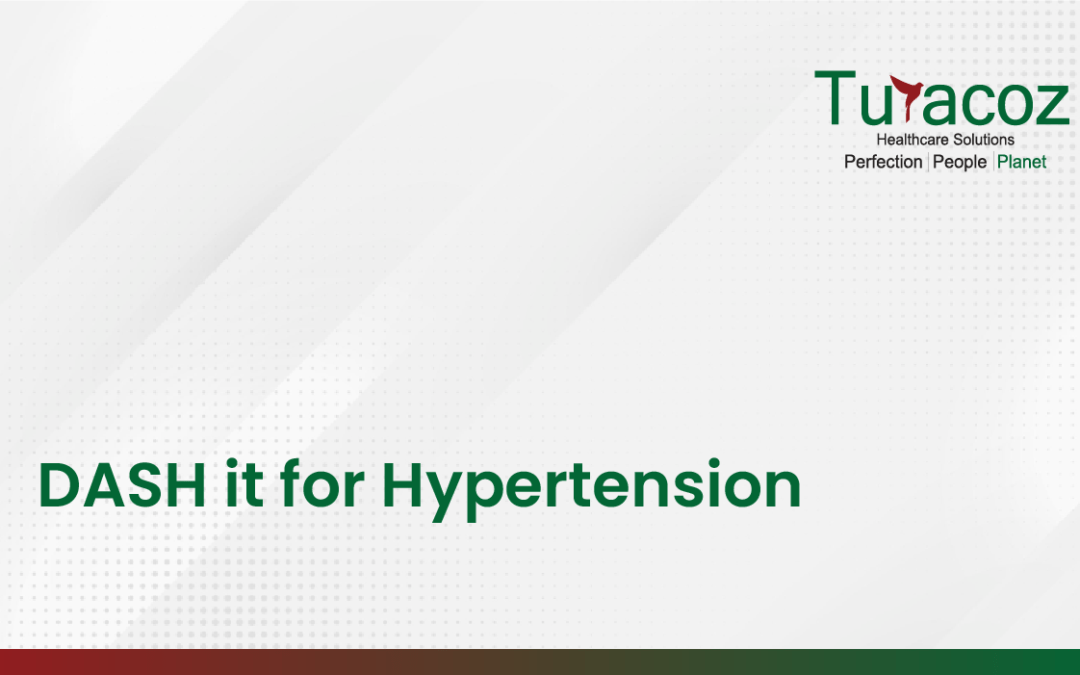 Turacoz
Healthcare Solutions
Perfection | People | Planet

DASH it for Hypertension